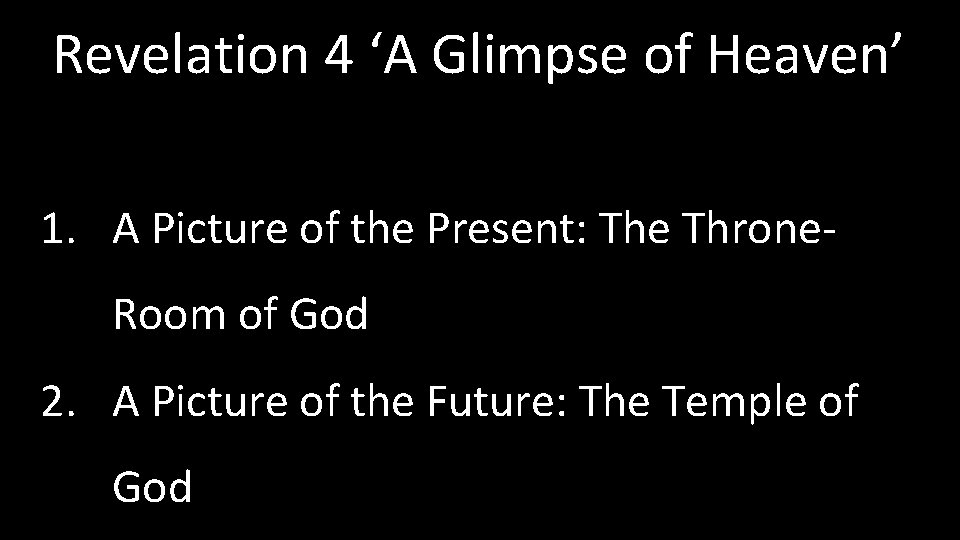 Revelation 4 ‘A Glimpse of Heaven’

1. A Picture of the Present: The Throne-Room of God
2. A Picture of the Future: The Temple of God